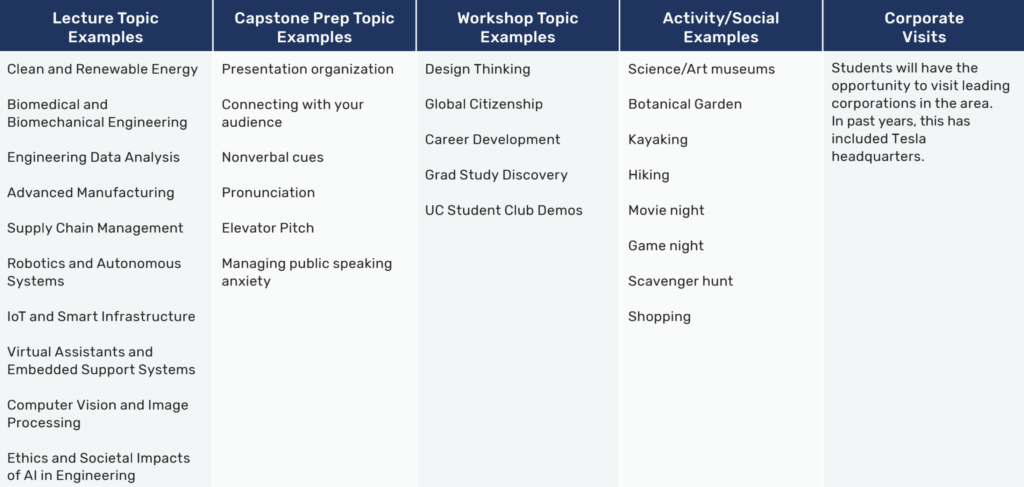 | Lecture Topic Examples | Capstone Prep Topic Examples | Workshop Topic Examples | Activity/Social Examples | Corporate Visits |
|---|---|---|---|---|
| Clean and Renewable Energy | Presentation organization | Design Thinking | Science/Art museums | Students will have the opportunity to visit leading corporations in the area. In past years, this has included Tesla headquarters. |
| Biomedical and Biomechanical Engineering | Connecting with your audience | Global Citizenship | Botanical Garden | |
| Engineering Data Analysis | Nonverbal cues | Career Development | Kayaking | |
| Advanced Manufacturing | Pronunciation | Grad Study Discovery | Hiking | |
| Supply Chain Management | Elevator Pitch | UC Student Club Demos | Movie night | |
| Robotics and Autonomous Systems | Managing public speaking anxiety | | Game night | |
| IoT and Smart Infrastructure | | | Scavenger hunt | |
| Virtual Assistants and Embedded Support Systems | | | Shopping | |
| Computer Vision and Image Processing | | | | |
| Ethics and Societal Impacts of AI in Engineering | | | | |